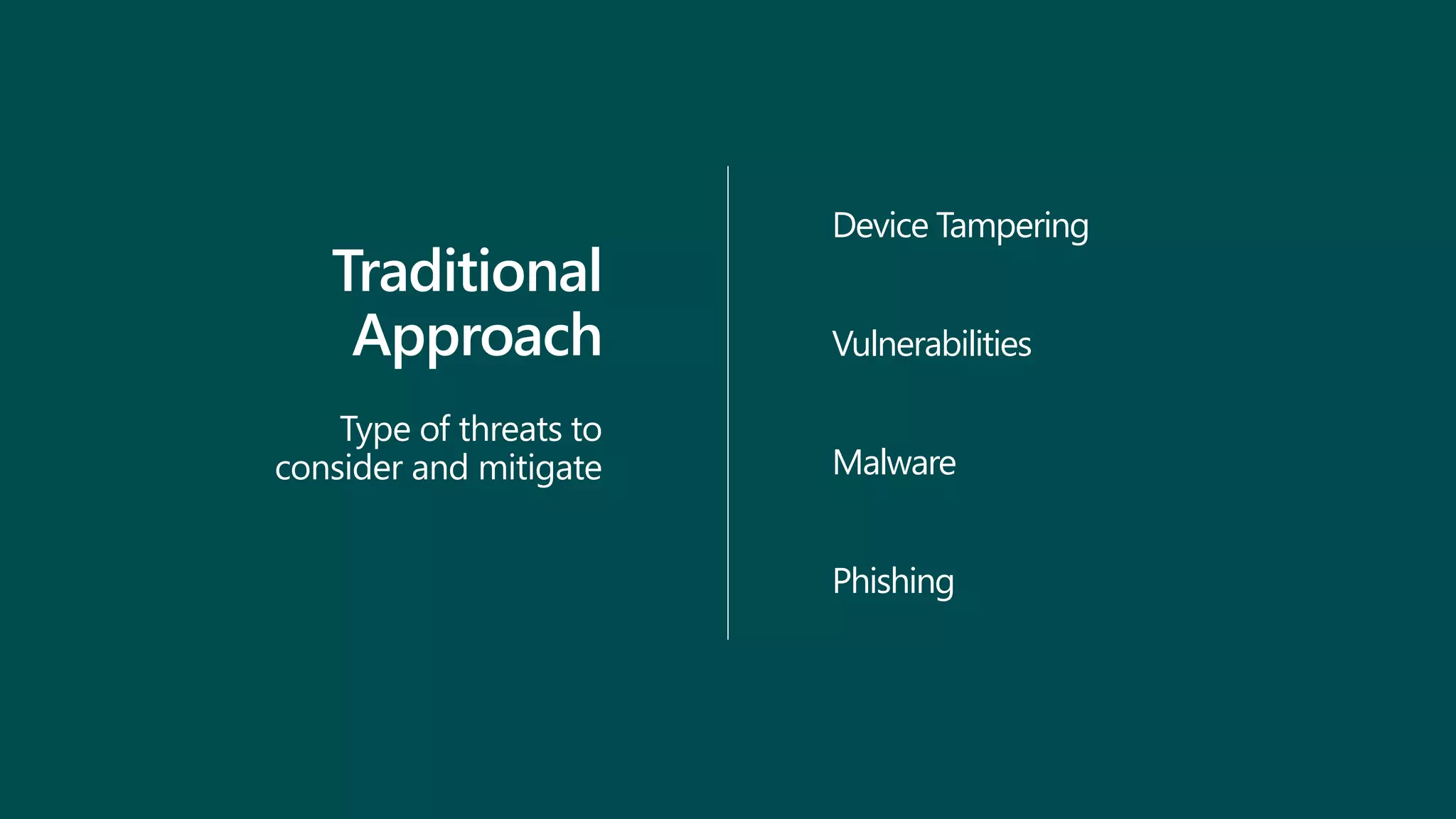 Traditional Approach

Type of threats to consider and mitigate

Device Tampering

Vulnerabilities

Malware

Phishing